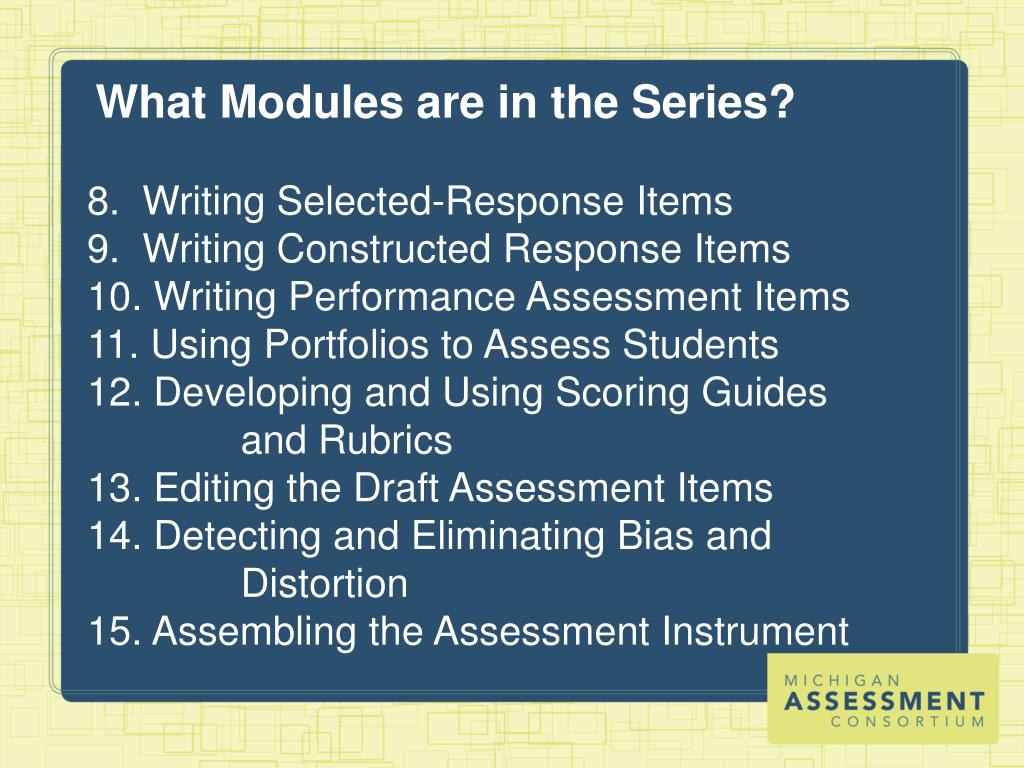 What Modules are in the Series?

8. Writing Selected-Response Items
9. Writing Constructed Response Items
10. Writing Performance Assessment Items
11. Using Portfolios to Assess Students
12. Developing and Using Scoring Guides and Rubrics
13. Editing the Draft Assessment Items
14. Detecting and Eliminating Bias and Distortion
15. Assembling the Assessment Instrument

MICHIGAN
ASSESSMENT
CONSORTIUM